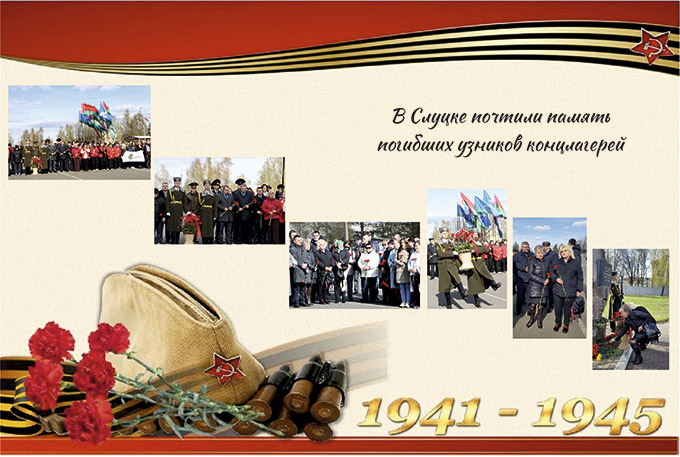 В Слуцке почтили память погибших узников концлагерей

1941 - 1945